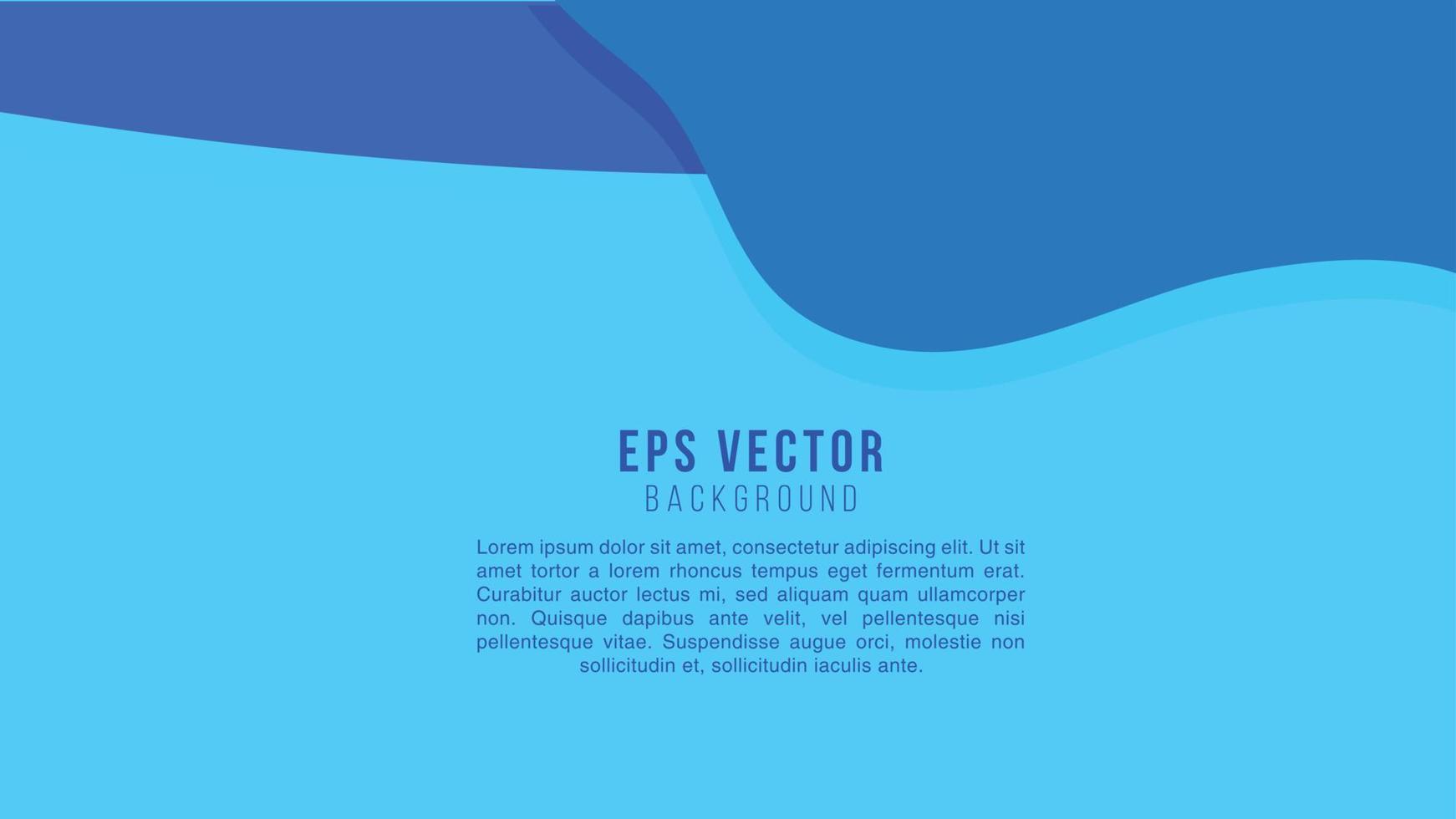 EPS VECTOR
BACKGROUND

Lorem ipsum dolor sit amet, consectetur adipiscing elit. Ut sit amet tortor a lorem rhoncus tempus eget fermentum erat. Curabitur auctor lectus mi, sed aliquam quam ullamcorper non. Quisque dapibus ante velit, vel pellentesque nisi pellentesque vitae. Suspendisse augue orci, molestie non sollicitudin et, sollicitudin iaculis ante.